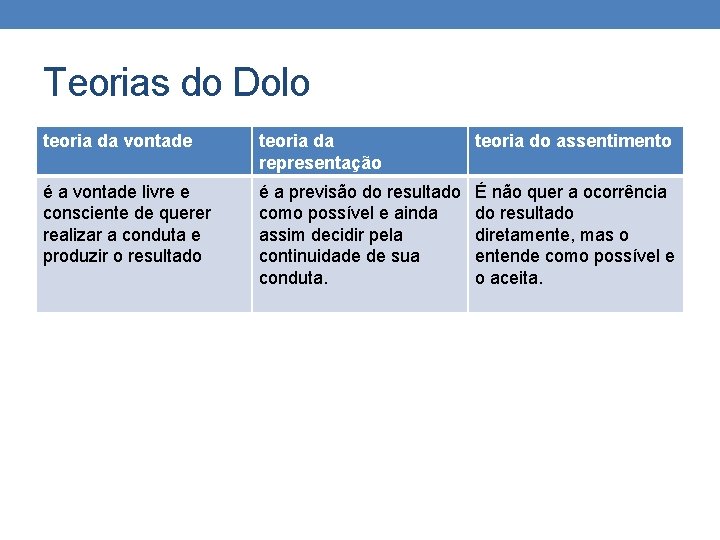 Teorias do Dolo

| teoria da vontade | teoria da representação | teoria do assentimento |
|---|---|---|
| é a vontade livre e consciente de querer realizar a conduta e produzir o resultado | é a previsão do resultado como possível e ainda assim decidir pela continuidade de sua conduta. | É não quer a ocorrência do resultado diretamente, mas o entende como possível e o aceita. |